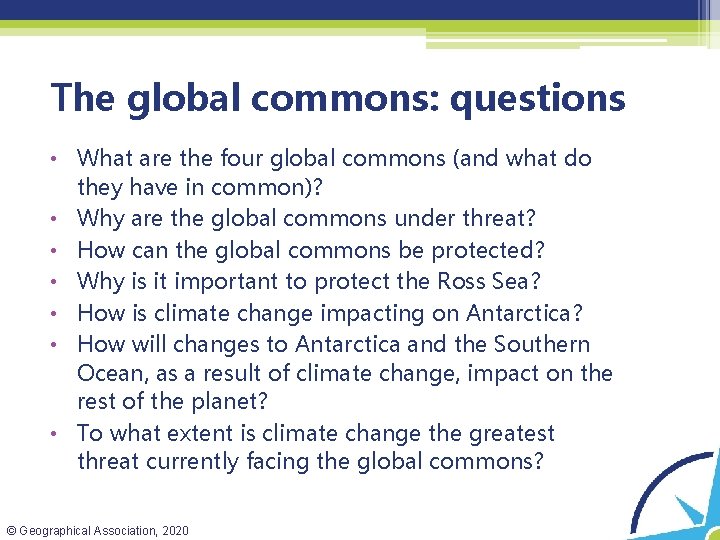 The global commons: questions

• What are the four global commons (and what do they have in common)?
• Why are the global commons under threat?
• How can the global commons be protected?
• Why is it important to protect the Ross Sea?
• How is climate change impacting on Antarctica?
• How will changes to Antarctica and the Southern Ocean, as a result of climate change, impact on the rest of the planet?
• To what extent is climate change the greatest threat currently facing the global commons?

© Geographical Association, 2020